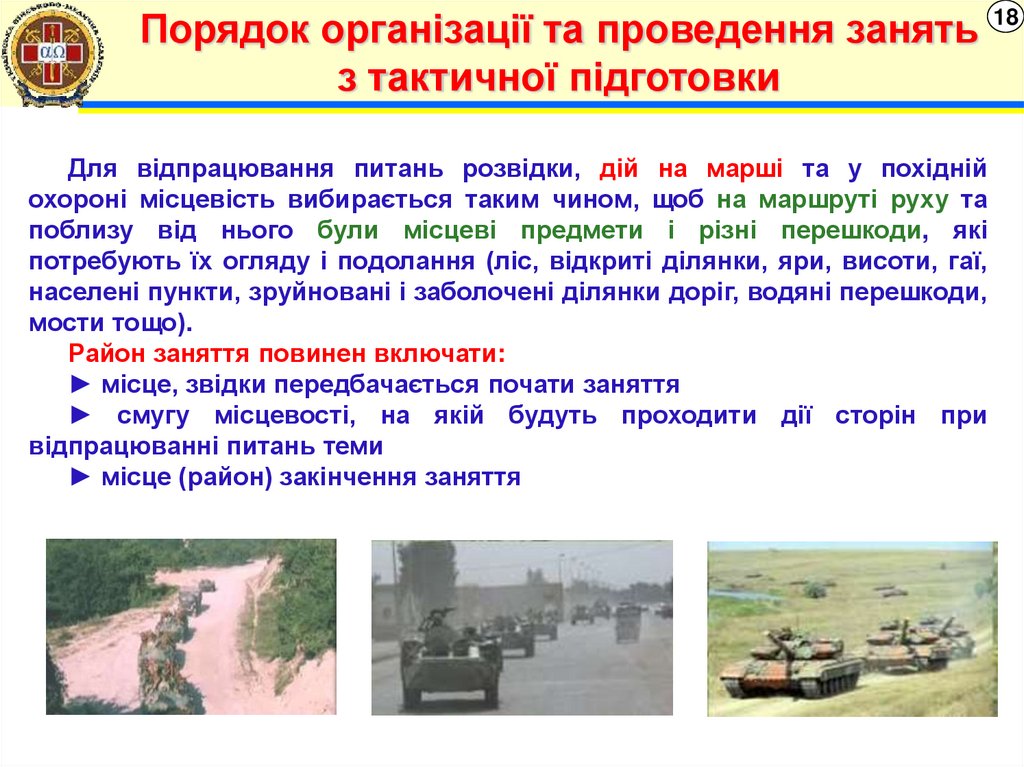 Порядок організації та проведення занять з тактичної підготовки

18

Для відпрацювання питань розвідки, дій на марші та у похідній охороні місцевість вибирається таким чином, щоб на маршруті руху та поблизу від нього були місцеві предмети і різні перешкоди, які потребують їх огляду і подолання (ліс, відкриті ділянки, яри, висоти, гаї, населені пункти, зруйновані і заболочені ділянки доріг, водяні перешкоди, мости тощо).

Район заняття повинен включати:

► місце, звідки передбачається почати заняття

► смугу місцевості, на якій будуть проходити дії сторін при відпрацюванні питань теми

► місце (район) закінчення заняття